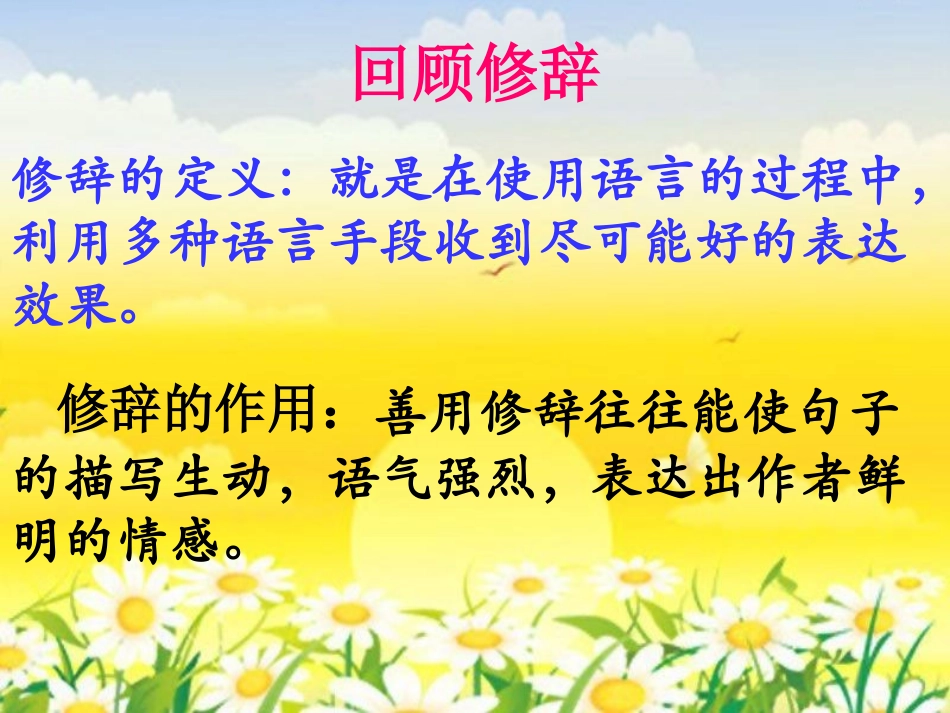 回顾修辞

修辞的定义：就是在使用语言的过程中，利用多种语言手段收到尽可能好的表达效果。

修辞的作用：善用修辞往往能使句子的描写生动，语气强烈，表达出作者鲜明的情感。